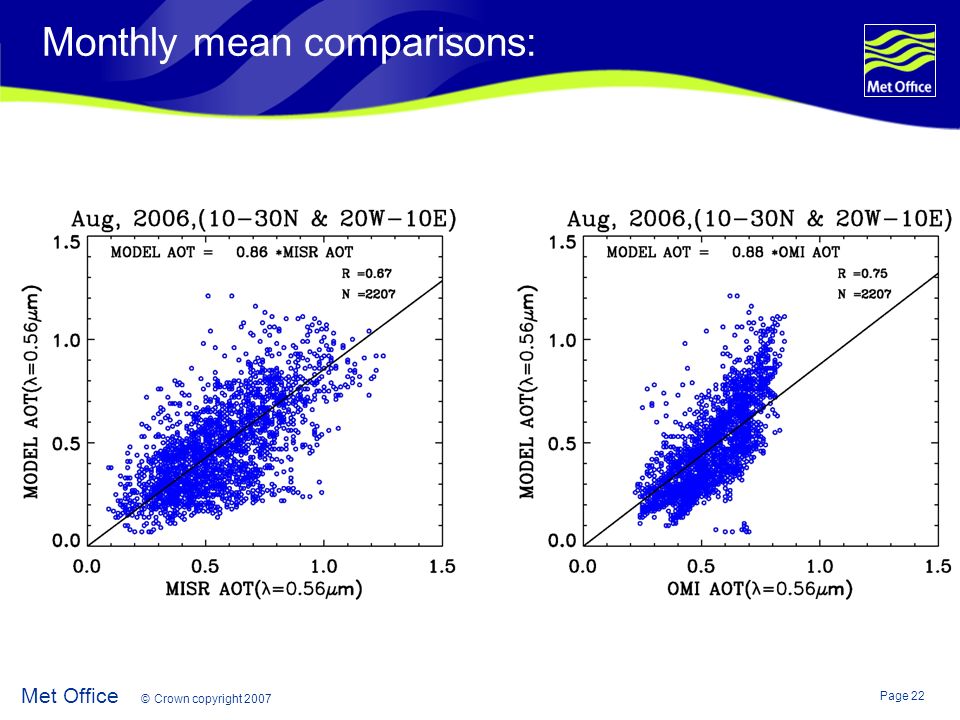 Monthly mean comparisons:

Met Office

Aug, 2006,(10−30N & 20W−10E)

MODEL AOT = 0.86 *MISR AOT

R =0.67

N =2207

MODEL AOT($\lambda$=0.56$\mu$m)

1.5

1.0

0.5

0.0

0.0 0.5 1.0 1.5

MISR AOT($\lambda$=0.56$\mu$m)

Aug, 2006,(10−30N & 20W−10E)

MODEL AOT = 0.88 *OMI AOT

R =0.75

N =2207

MODEL AOT($\lambda$=0.56$\mu$m)

1.5

1.0

0.5

0.0

0.0 0.5 1.0 1.5

OMI AOT($\lambda$=0.56$\mu$m)

Met Office © Crown copyright 2007

Page 22